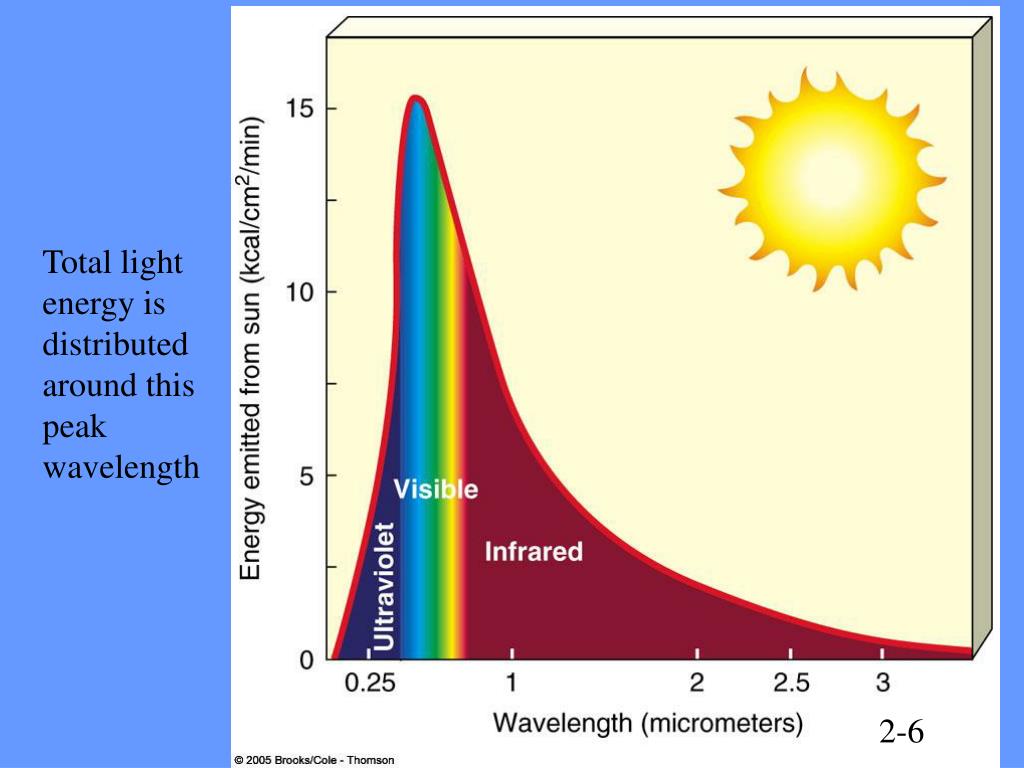 Total light energy is distributed around this peak wavelength

Energy emitted from sun (kcal/cm$^2$/min)

15

10

5

0

Visible

Ultraviolet

Infrared

0.25

1

2

2.5

3

Wavelength (micrometers)

2-6

© 2005 Brooks/Cole - Thomson